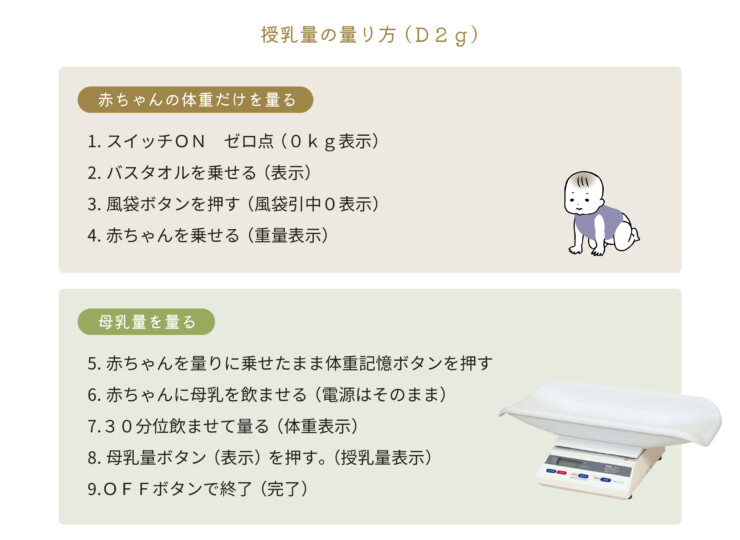 授乳量の量り方（Ｄ２ｇ）

赤ちゃんの体重だけを量る

1. スイッチＯＮ　ゼロ点（０ｋｇ表示）
2. バスタオルを乗せる（表示）
3. 風袋ボタンを押す（風袋引中０表示）
4. 赤ちゃんを乗せる（重量表示）

母乳量を量る

5. 赤ちゃんを量りに乗せたまま体重記憶ボタンを押す
6. 赤ちゃんに母乳を飲ませる（電源はそのまま）
7. ３０分位飲ませて量る（体重表示）
8. 母乳量ボタン（表示）を押す。（授乳量表示）
9. ＯＦＦボタンで終了（完了）